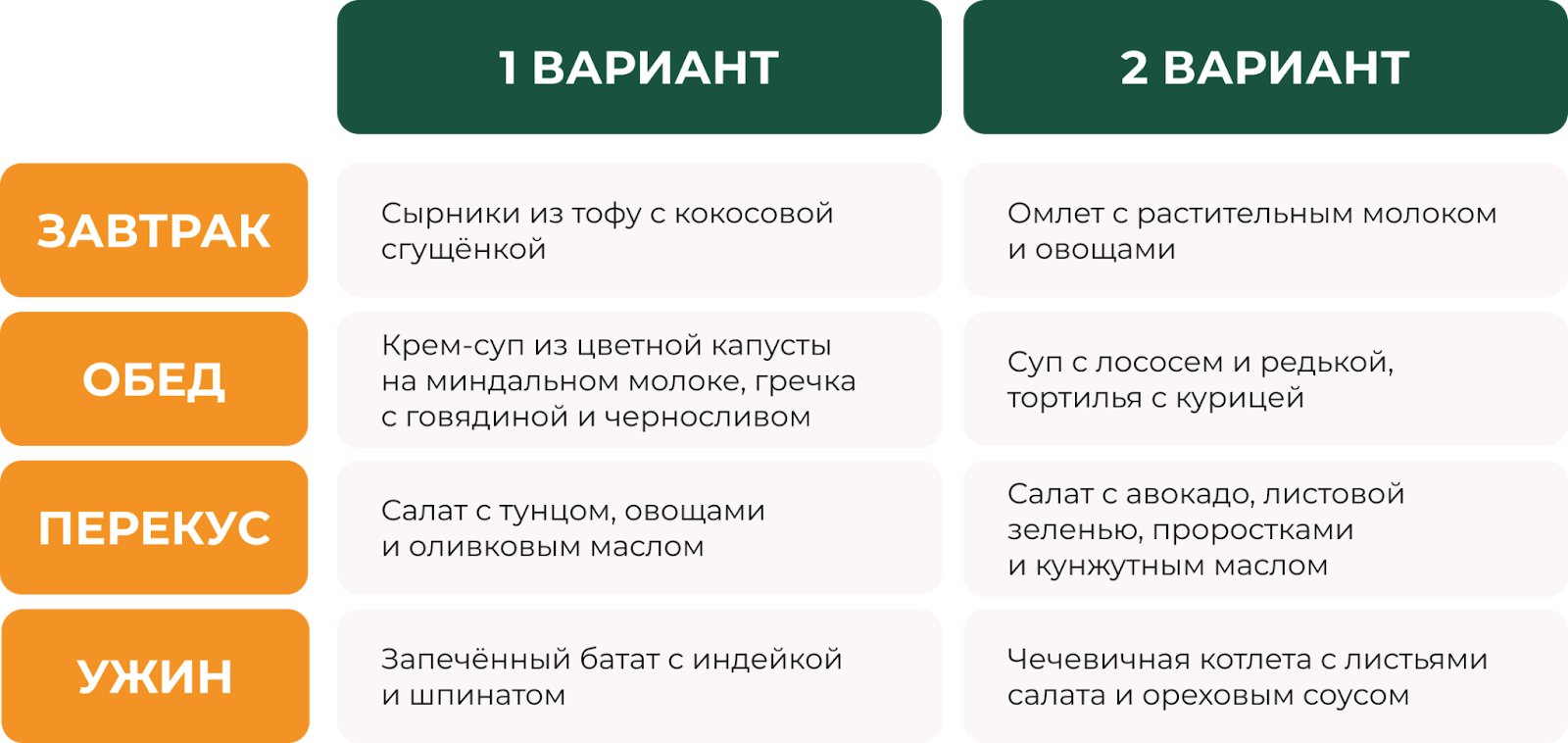 |  | 1 ВАРИАНТ | 2 ВАРИАНТ |
|---|---|---|
| ЗАВТРАК | Сырники из тофу с кокосовой сгущёнкой | Омлет с растительным молоком и овощами |
| ОБЕД | Крем-суп из цветной капусты на миндальном молоке, гречка с говядиной и черносливом | Суп с лососем и редькой, тортилья с курицей |
| ПЕРЕКУС | Салат с тунцом, овощами и оливковым маслом | Салат с авокадо, листовой зеленью, проростками и кунжутным маслом |
| УЖИН | Запечённый батат с индейкой и шпинатом | Чечевичная котлета с листьями салата и ореховым соусом |